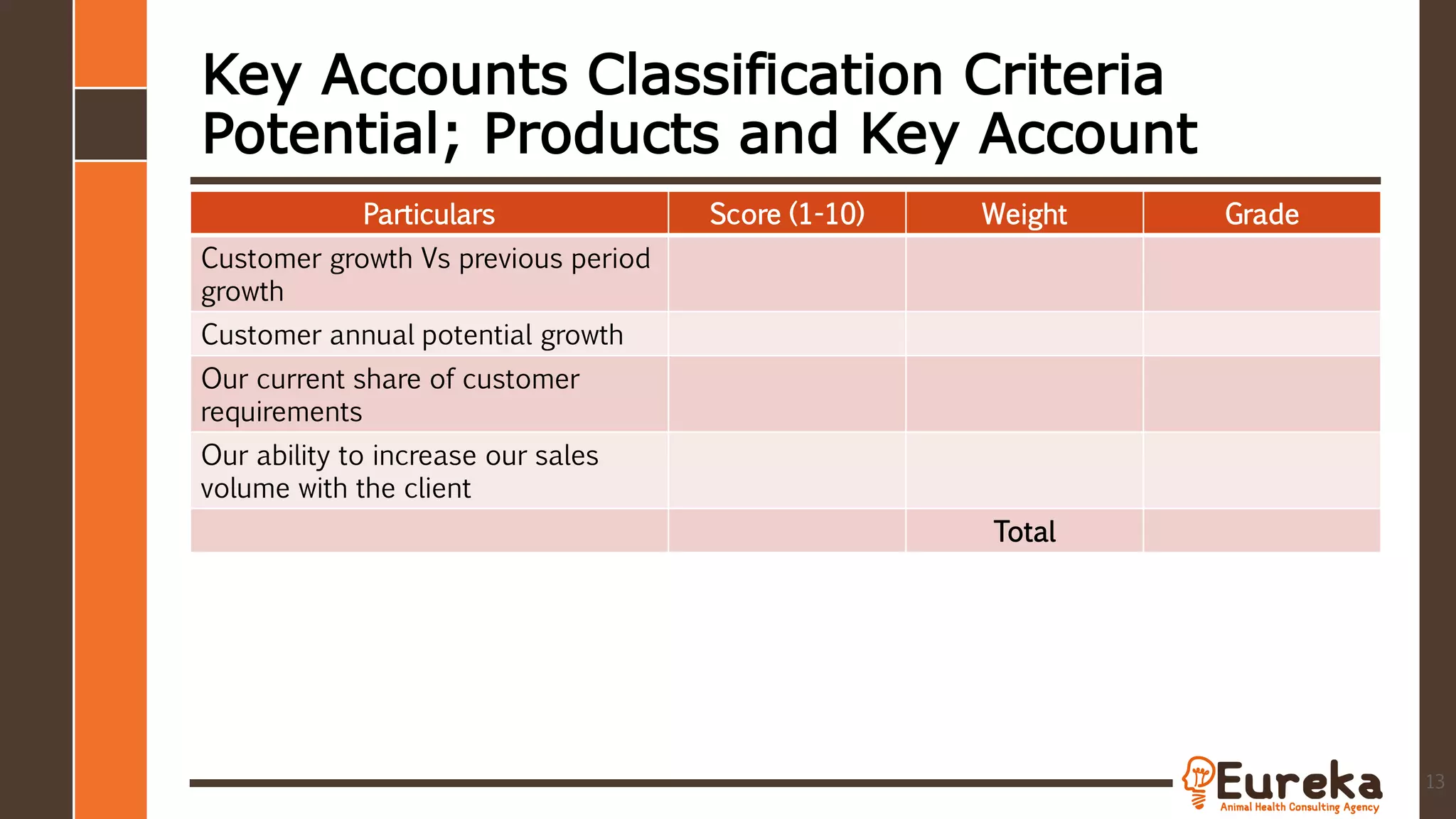 Key Accounts Classification Criteria Potential; Products and Key Account

| Particulars | Score (1-10) | Weight | Grade |
|---|---|---|---|
| Customer growth Vs previous period growth | | | |
| Customer annual potential growth | | | |
| Our current share of customer requirements | | | |
| Our ability to increase our sales volume with the client | | | |
| | | Total | |

Eureka
Animal Health Consulting Agency

13